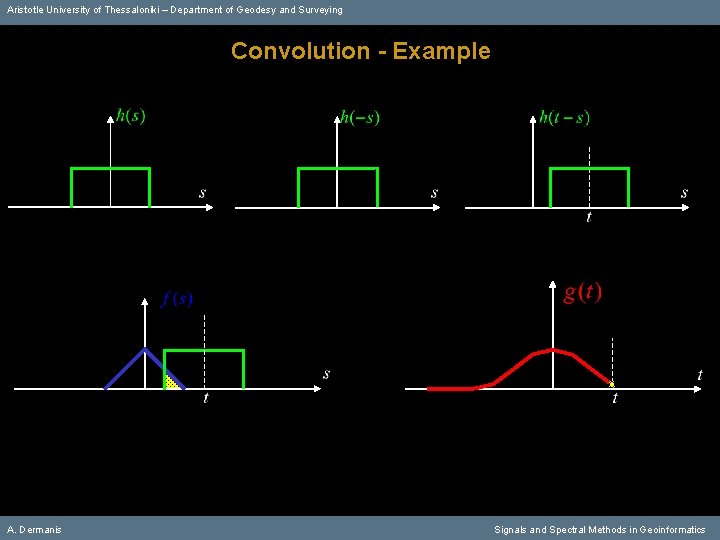 Aristotle University of Thessaloniki – Department of Geodesy and Surveying

Convolution - Example

$h(s)$

$s$

$h(-s)$

$s$

$h(t-s)$

$s$

$t$

$f(s)$

$s$

$t$

$g(t)$

$t$

$t$

A. Dermanis

Signals and Spectral Methods in Geoinformatics